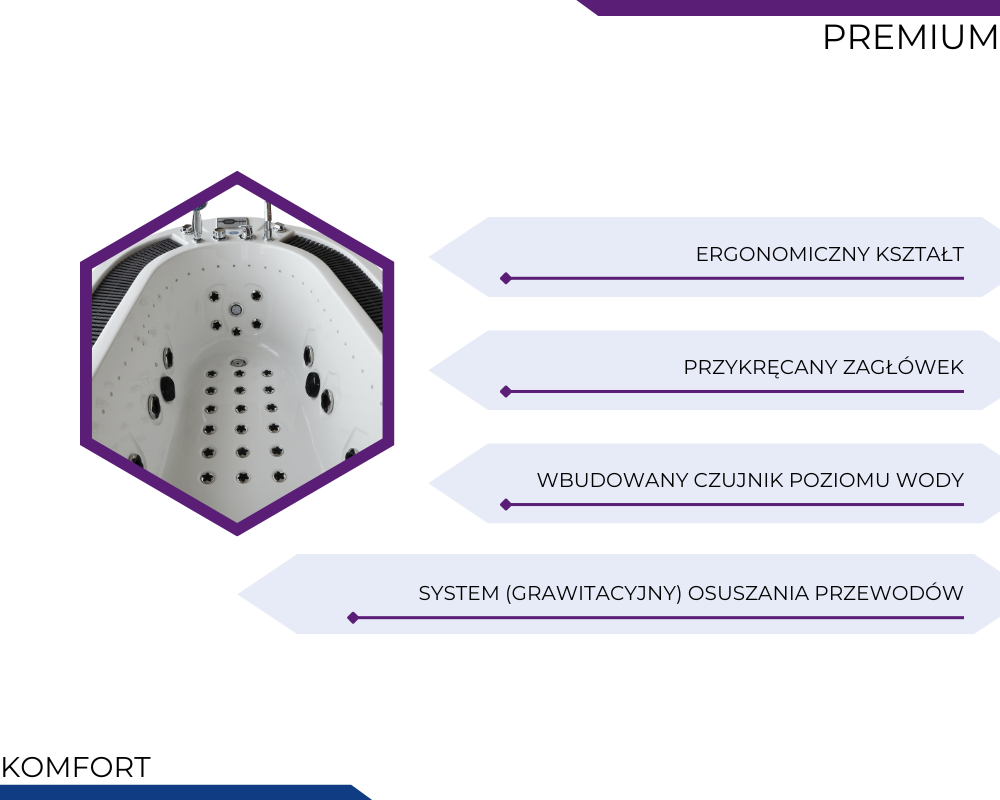 PREMIUM

ERGONOMICZNY KSZTAŁT

PRZYKRĘCANY ZAGŁÓWEK

WBUDOWANY CZUJNIK POZIOMU WODY

SYSTEM (GRAWITACYJNY) OSUSZANIA PRZEWODÓW

KOMFORT